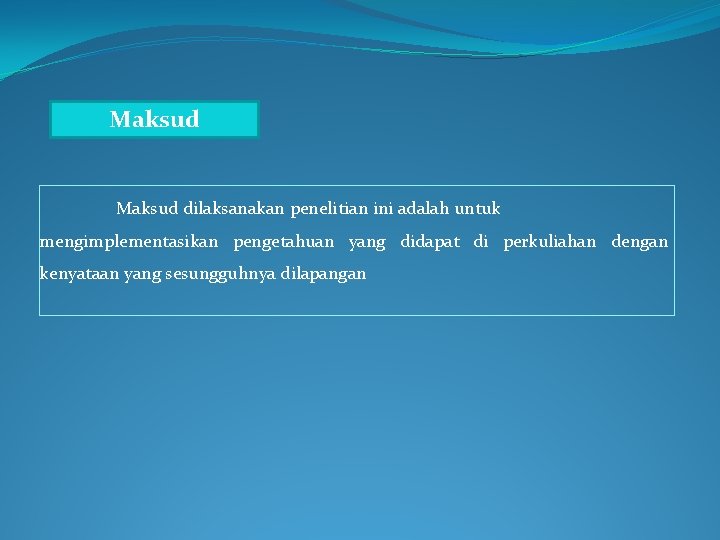 Maksud

Maksud dilaksanakan penelitian ini adalah untuk mengimplementasikan pengetahuan yang didapat di perkuliahan dengan kenyataan yang sesungguhnya dilapangan